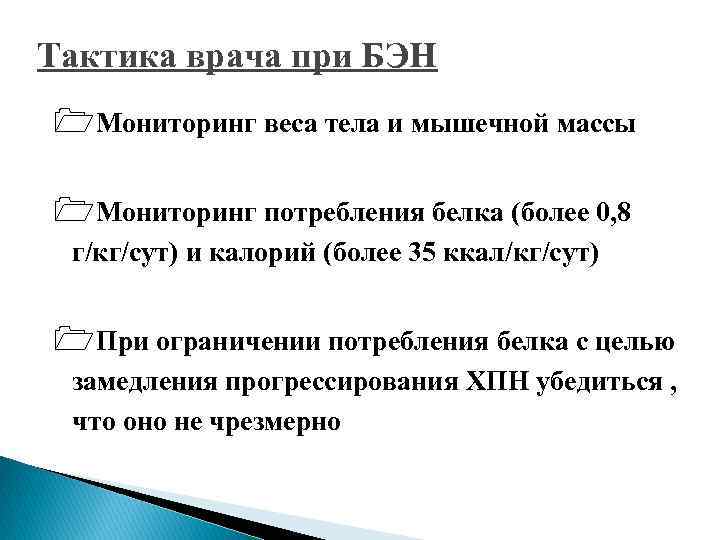 Тактика врача при БЭН

Мониторинг веса тела и мышечной массы

Мониторинг потребления белка (более 0,8 г/кг/сут) и калорий (более 35 ккал/кг/сут)

При ограничении потребления белка с целью замедления прогрессирования ХПН убедиться , что оно не чрезмерно